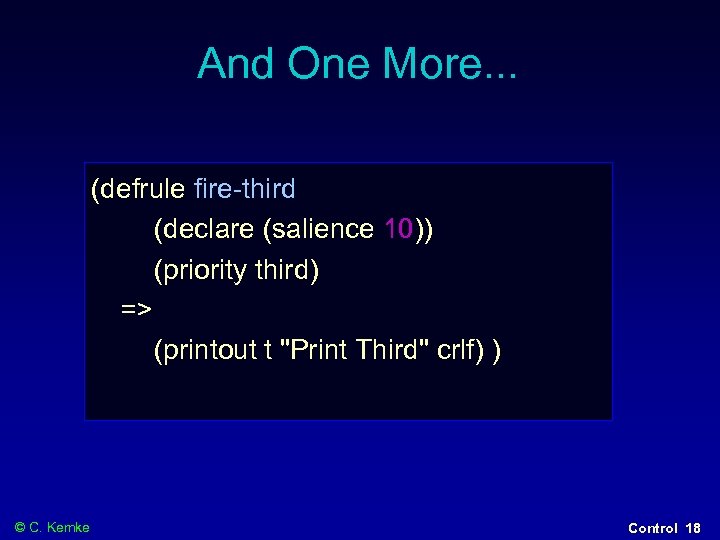 And One More...

(defrule fire-third
(declare (salience 10))
(priority third)
=>
(printout t "Print Third" crlf) )

© C. Kemke

Control 18